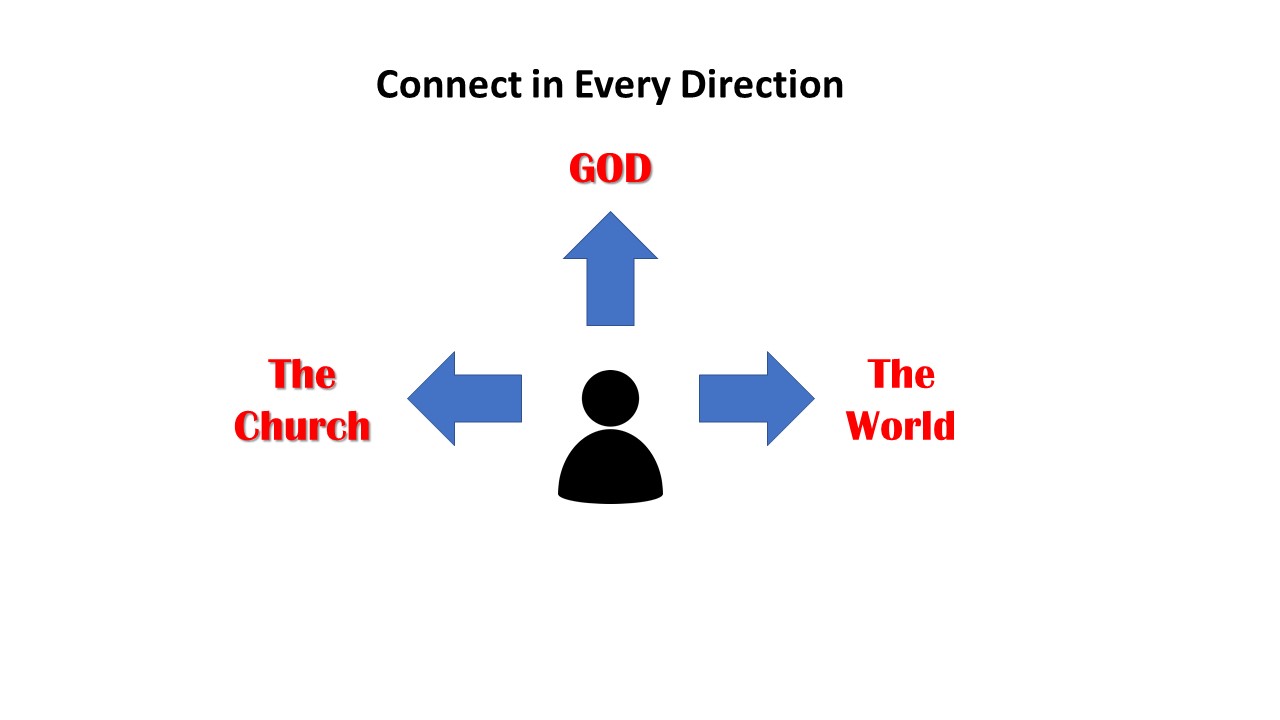 Connect in Every Direction

GOD

The Church

The World